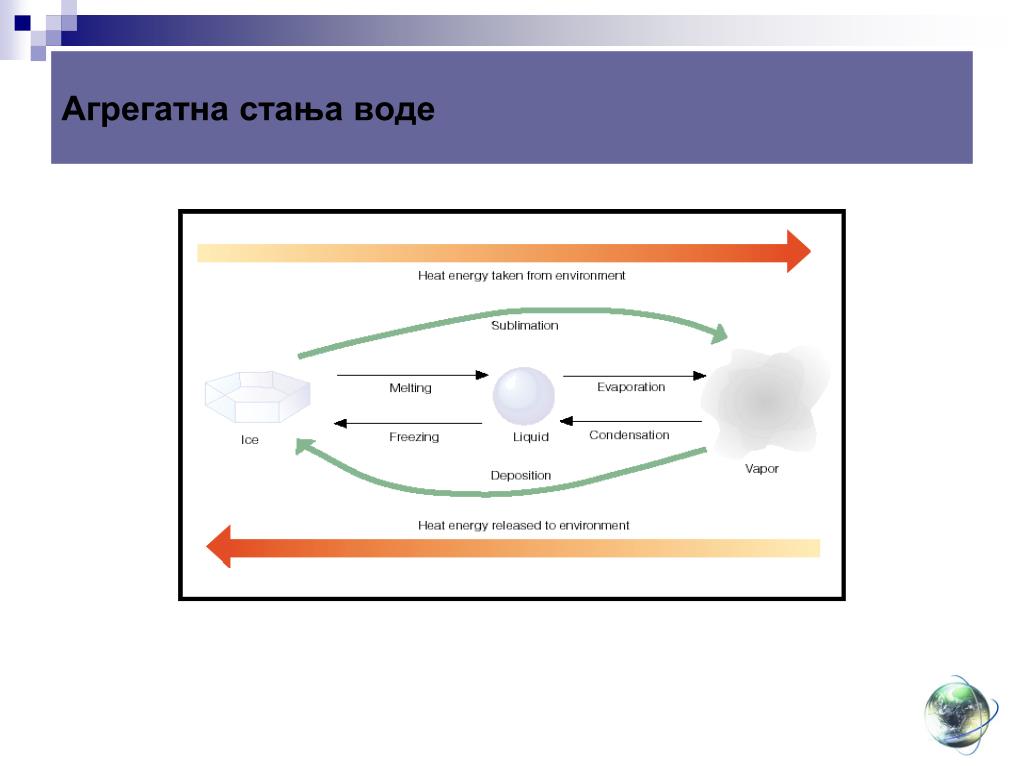 Агрегатна стања воде

Heat energy taken from environment

Sublimation

Melting

Evaporation

Ice

Freezing

Liquid

Condensation

Vapor

Deposition

Heat energy released to environment